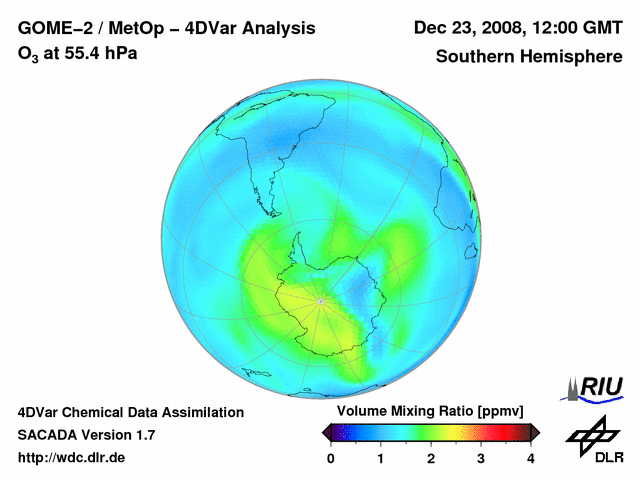 GOME–2 / MetOp – 4DVar Analysis
$O_3$ at 55.4 hPa

Dec 23, 2008, 12:00 GMT
Southern Hemisphere

4DVar Chemical Data Assimilation
SACADA Version 1.7
http://wdc.dlr.de

Volume Mixing Ratio [ppmv]
0 1 2 3 4

RIU

DLR